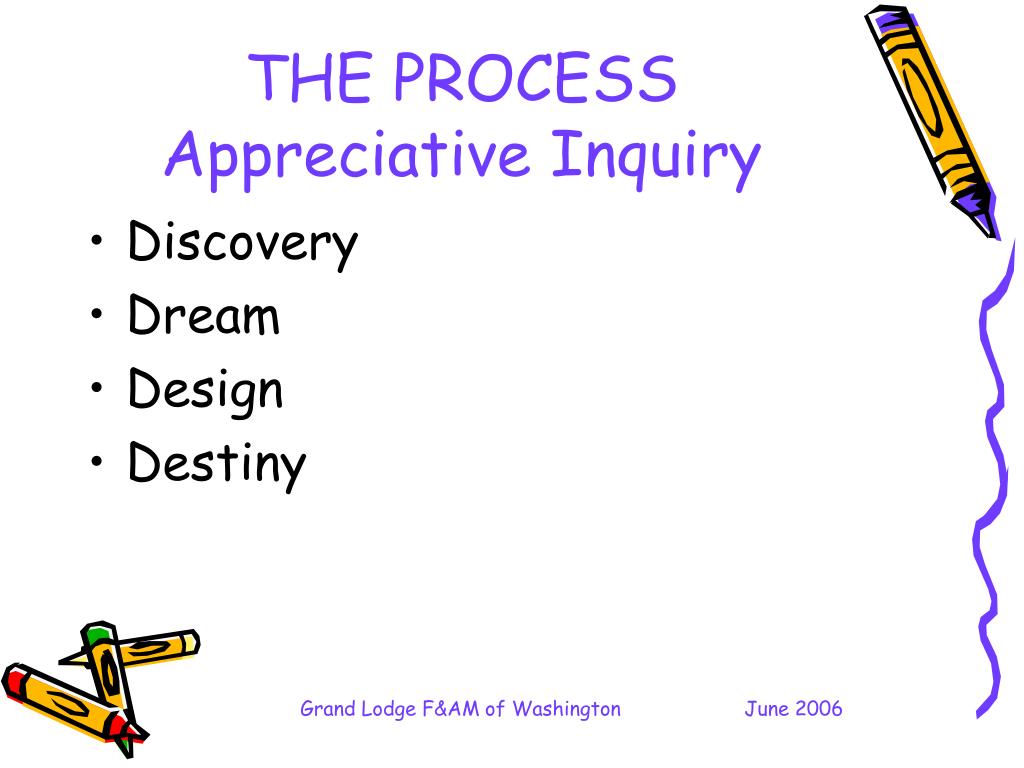 THE PROCESS
Appreciative Inquiry

• Discovery
• Dream
• Design
• Destiny

Grand Lodge F&AM of Washington

June 2006